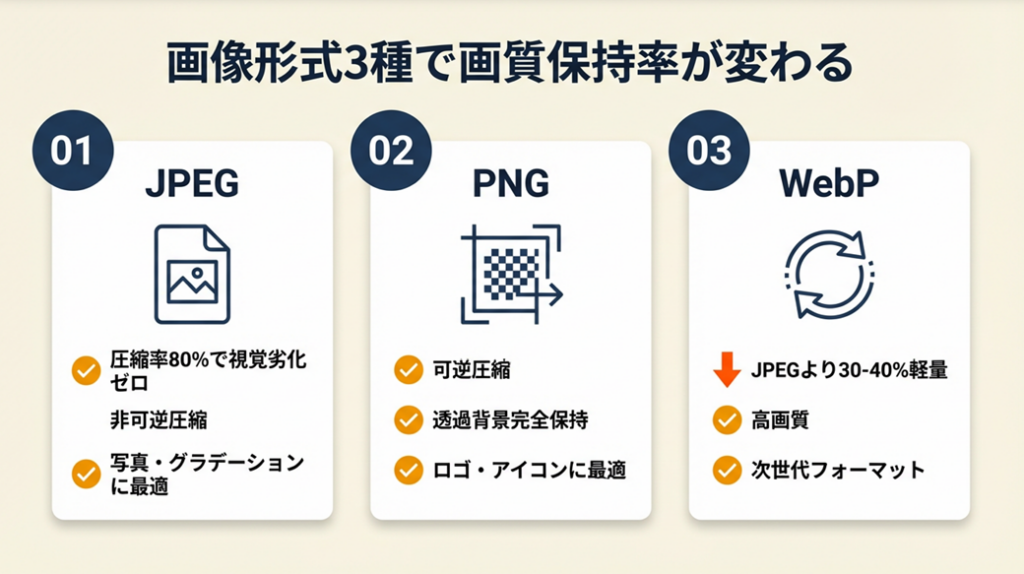 画像形式3種で画質保持率が変わる

01
JPEG
圧縮率80%で視覚劣化ゼロ
非可逆圧縮
写真・グラデーションに最適

02
PNG
可逆圧縮
透過背景完全保持
ロゴ・アイコンに最適

03
WebP
JPEGより30-40%軽量
高画質
次世代フォーマット